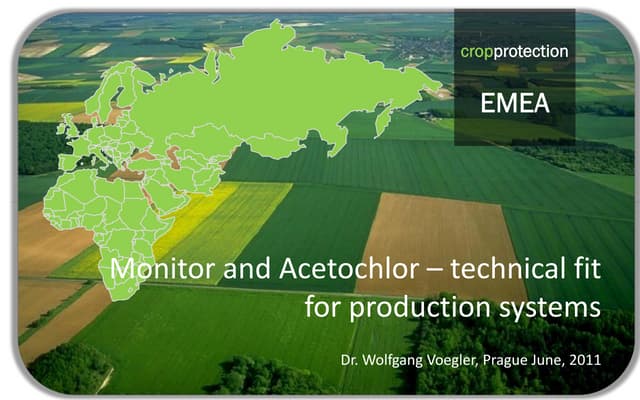 cropprotection

EMEA

Monitor and Acetochlor – technical fit for production systems

Dr. Wolfgang Voegler, Prague June, 2011